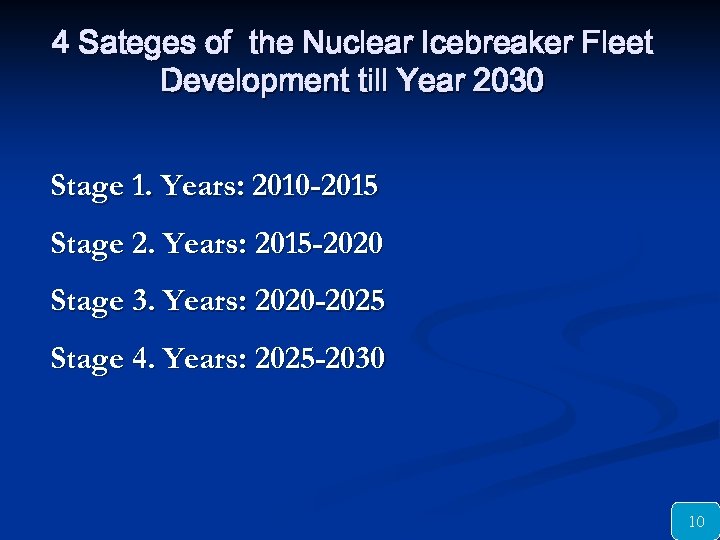 4 Sateges of the Nuclear Icebreaker Fleet Development till Year 2030

Stage 1. Years: 2010-2015

Stage 2. Years: 2015-2020

Stage 3. Years: 2020-2025

Stage 4. Years: 2025-2030

10